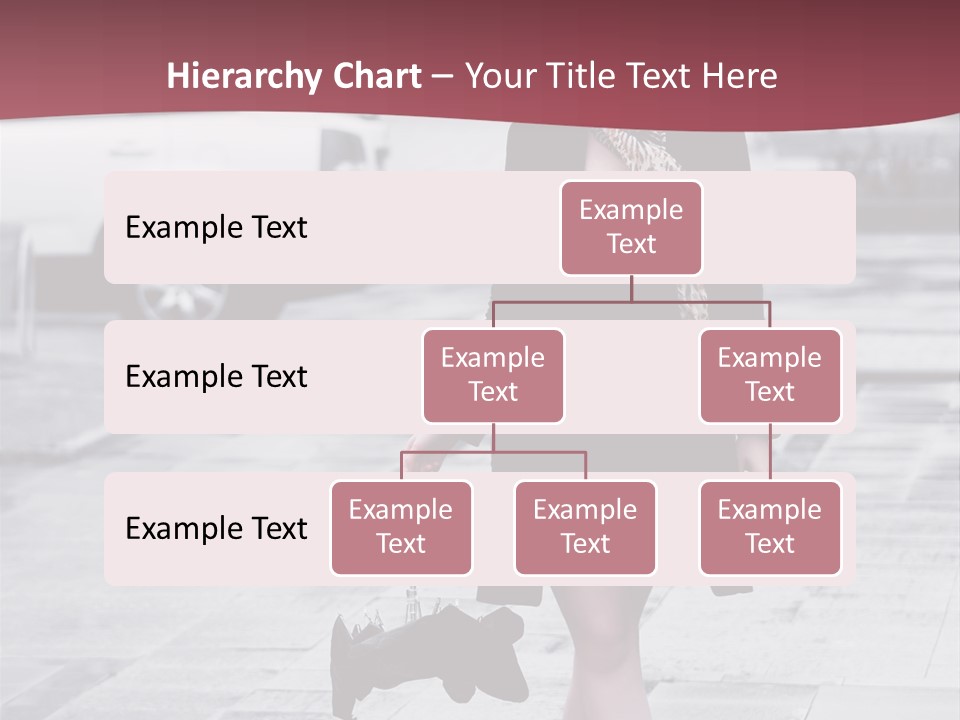 Hierarchy Chart – Your Title Text Here

Example Text

Example Text

Example Text

Example Text

Example Text

Example Text

Example Text

Example Text

Example Text